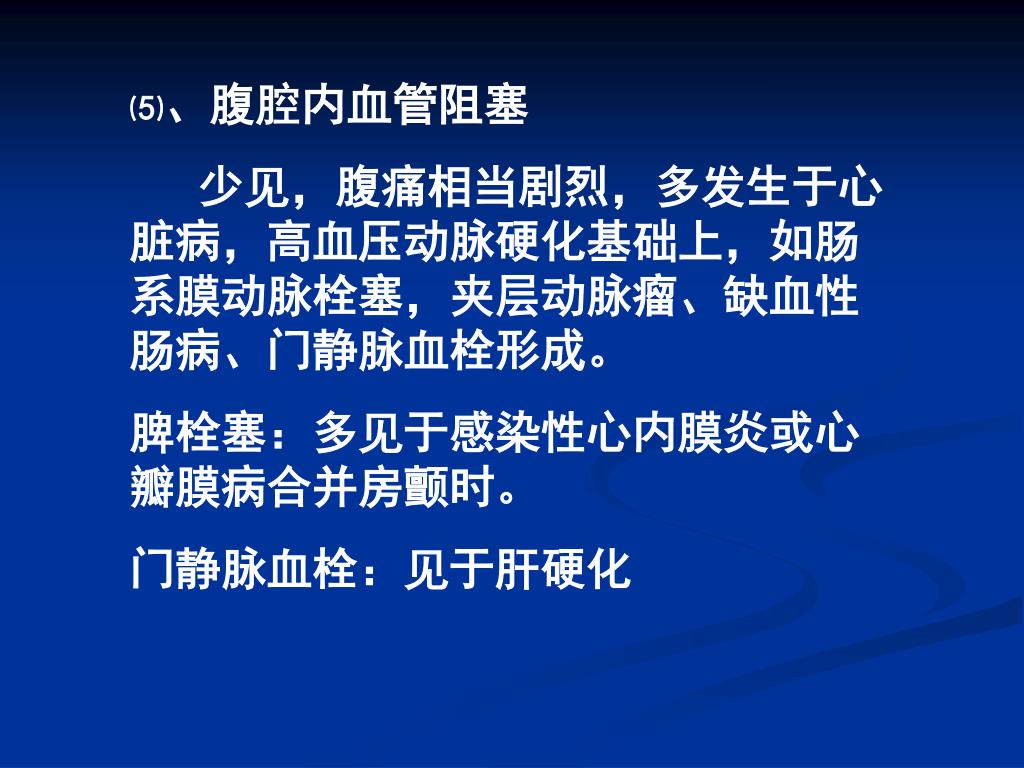 ⑸、腹腔内血管阻塞

少见，腹痛相当剧烈，多发生于心脏病，高血压动脉硬化基础上，如肠系膜动脉栓塞，夹层动脉瘤、缺血性肠病、门静脉血栓形成。

脾栓塞：多见于感染性心内膜炎或心瓣膜病合并房颤时。

门静脉血栓：见于肝硬化